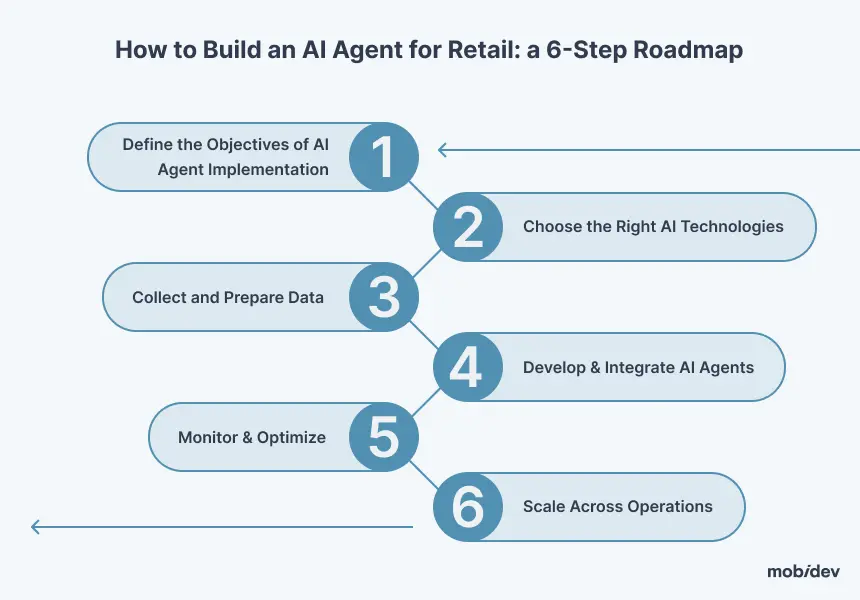 How to Build an AI Agent for Retail: a 6-Step Roadmap

Define the Objectives of AI Agent Implementation
1

2
Choose the Right AI Technologies

Collect and Prepare Data
3

4
Develop & Integrate AI Agents

Monitor & Optimize
5

6
Scale Across Operations

mobidev